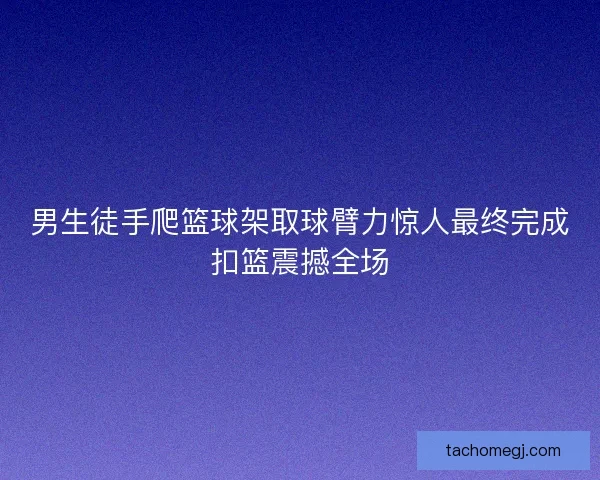 男生徒手爬篮球架取球臂力惊人最终完成扣篮震撼全场

tachomegj.com